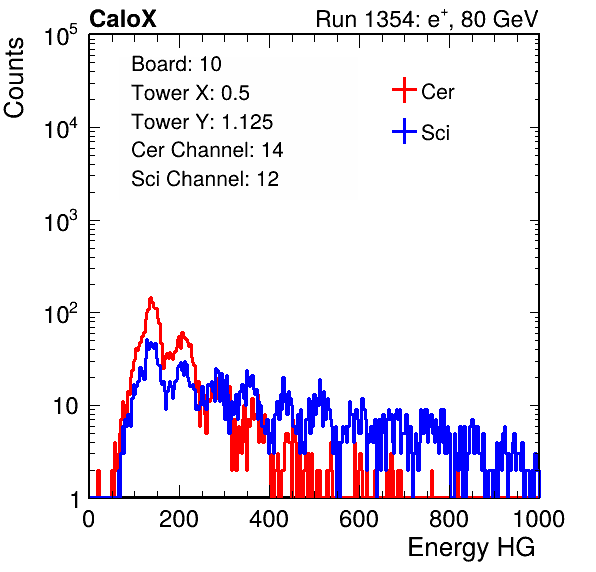 CaloX

Run 1354: $e^{+}$, 80 GeV

Counts

$10^5$

$10^4$

$10^3$

$10^2$

10

1

Board: 10
Tower X: 0.5
Tower Y: 1.125
Cer Channel: 14
Sci Channel: 12

Cer

Sci

0 200 400 600 800 1000

Energy HG